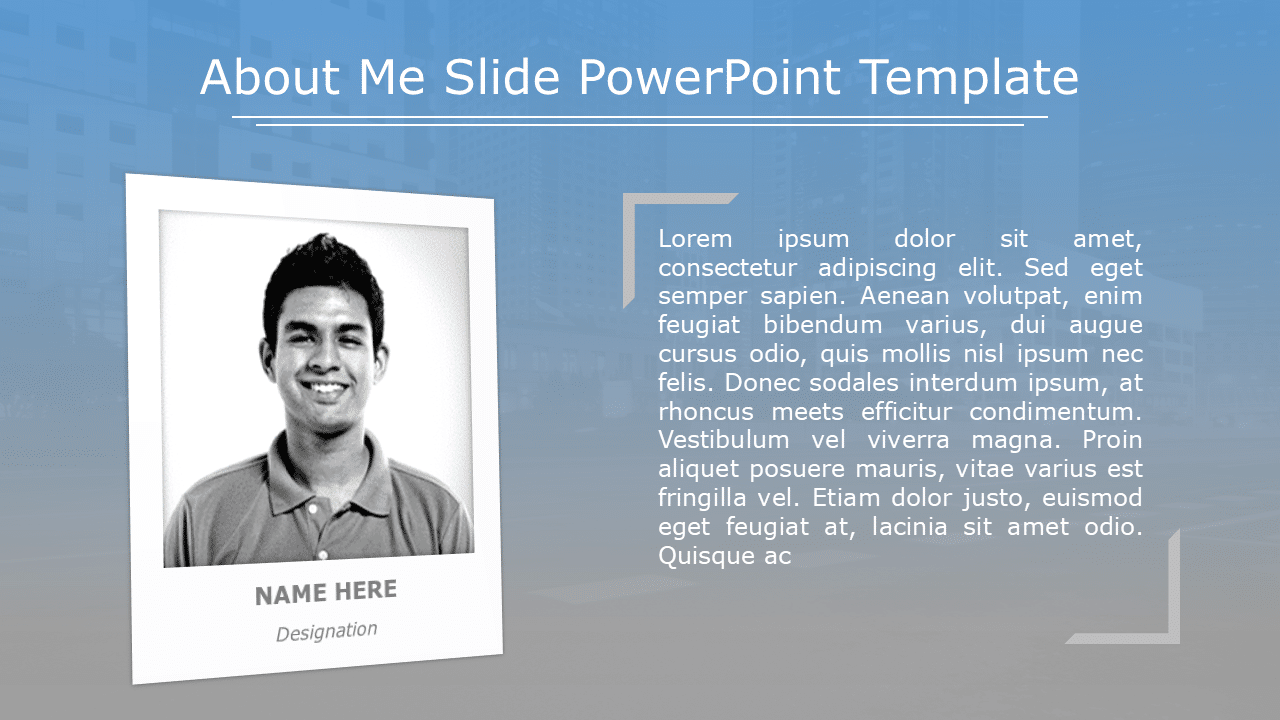 About Me Slide PowerPoint Template

NAME HERE

Designation

Lorem ipsum dolor sit amet, consectetur adipiscing elit. Sed eget semper sapien. Aenean volutpat, enim feugiat bibendum varius, dui augue cursus odio, quis mollis nisl ipsum nec felis. Donec sodales interdum ipsum, at rhoncus meets efficitur condimentum. Vestibulum vel viverra magna. Proin aliquet posuere mauris, vitae varius est fringilla vel. Etiam dolor justo, euismod eget feugiat at, lacinia sit amet odio. Quisque ac